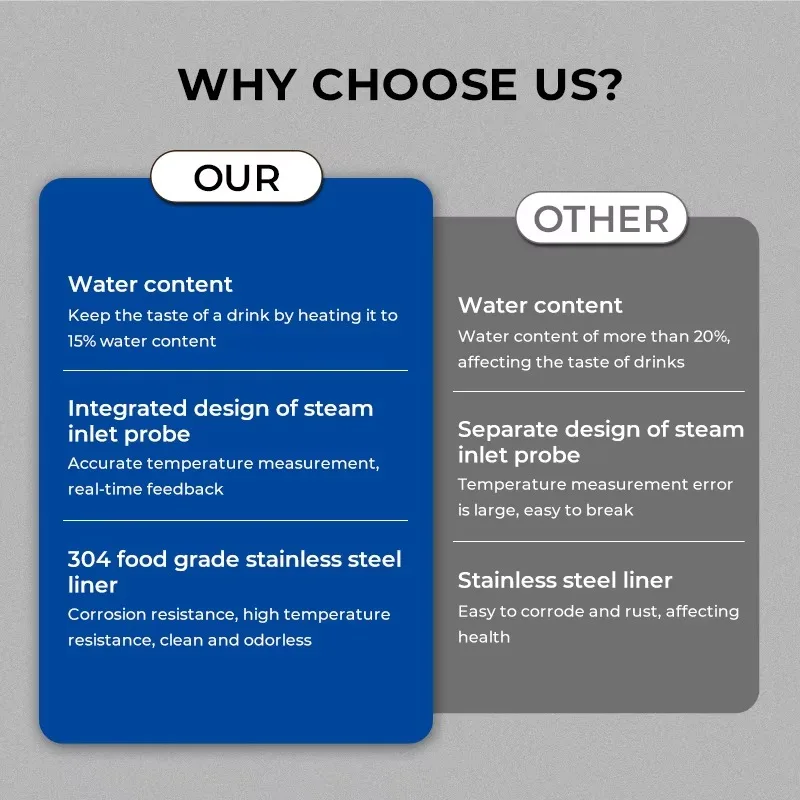 WHY CHOOSE US?

OUR

Water content
Keep the taste of a drink by heating it to 15% water content

Integrated design of steam inlet probe
Accurate temperature measurement, real-time feedback

304 food grade stainless steel liner
Corrosion resistance, high temperature resistance, clean and odorless

OTHER

Water content
Water content of more than 20%, affecting the taste of drinks

Separate design of steam inlet probe
Temperature measurement error is large, easy to break

Stainless steel liner
Easy to corrode and rust, affecting health